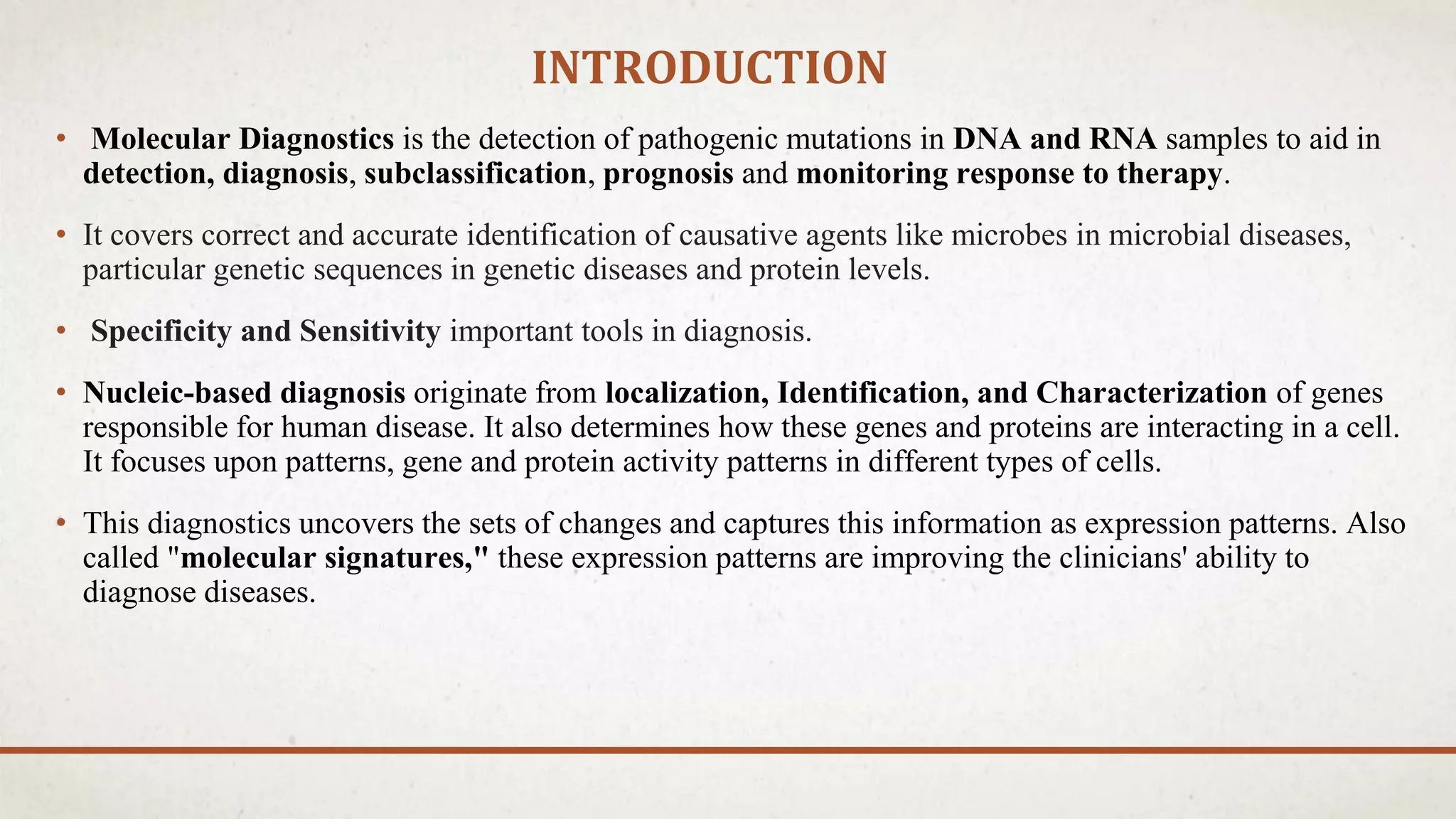 INTRODUCTION

• Molecular Diagnostics is the detection of pathogenic mutations in DNA and RNA samples to aid in detection, diagnosis, subclassification, prognosis and monitoring response to therapy.

• It covers correct and accurate identification of causative agents like microbes in microbial diseases, particular genetic sequences in genetic diseases and protein levels.

• Specificity and Sensitivity important tools in diagnosis.

• Nucleic-based diagnosis originate from localization, Identification, and Characterization of genes responsible for human disease. It also determines how these genes and proteins are interacting in a cell. It focuses upon patterns, gene and protein activity patterns in different types of cells.

• This diagnostics uncovers the sets of changes and captures this information as expression patterns. Also called "molecular signatures," these expression patterns are improving the clinicians' ability to diagnose diseases.